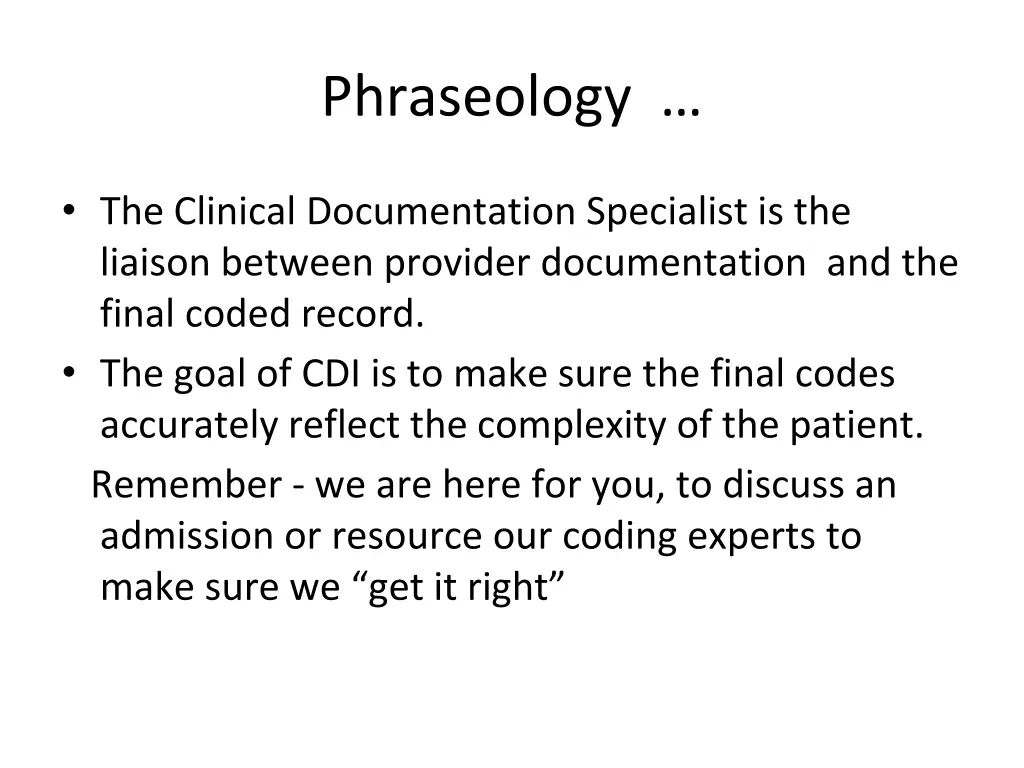 Phraseology …

• The Clinical Documentation Specialist is the liaison between provider documentation and the final coded record.
• The goal of CDI is to make sure the final codes accurately reflect the complexity of the patient.

Remember - we are here for you, to discuss an admission or resource our coding experts to make sure we “get it right”